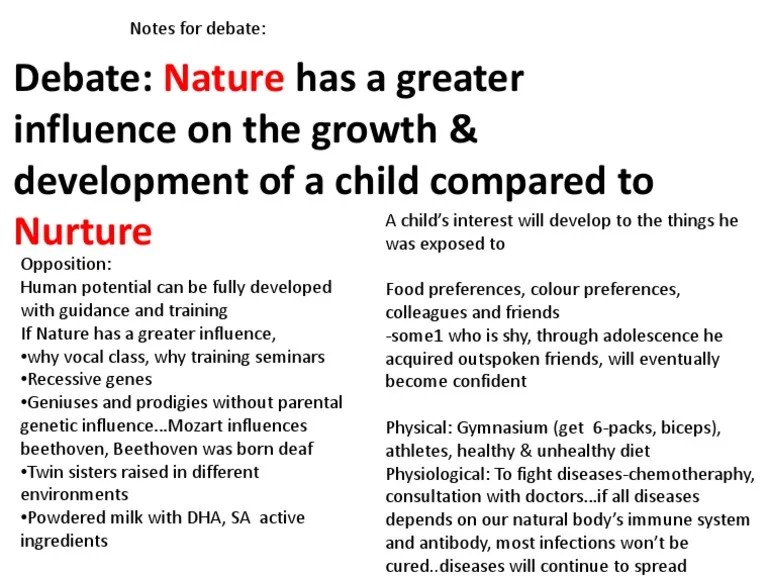 Notes for debate:

Debate: Nature has a greater influence on the growth & development of a child compared to Nurture

Opposition:
Human potential can be fully developed with guidance and training
If Nature has a greater influence,
•why vocal class, why training seminars
•Recessive genes
•Geniuses and prodigies without parental genetic influence...Mozart influences beethoven, Beethoven was born deaf
•Twin sisters raised in different environments
•Powdered milk with DHA, SA active ingredients

A child's interest will develop to the things he was exposed to

Food preferences, colour preferences, colleagues and friends
-some1 who is shy, through adolescence he acquired outspoken friends, will eventually become confident

Physical: Gymnasium (get 6-packs, biceps), athletes, healthy & unhealthy diet
Physiological: To fight diseases-chemotherapy, consultation with doctors...if all diseases depends on our natural body's immune system and antibody, most infections won't be cured..diseases will continue to spread